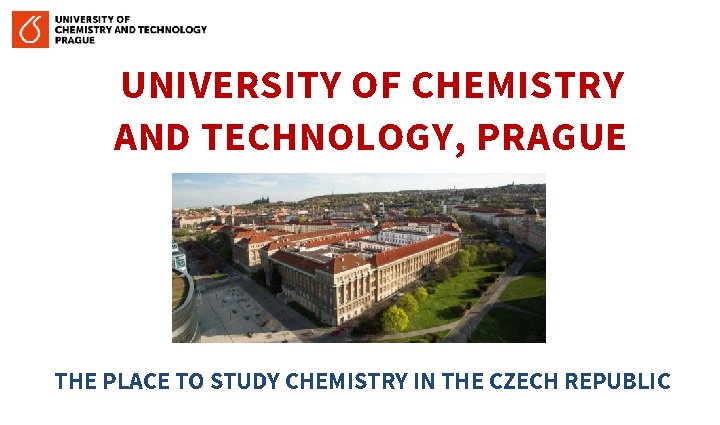 UNIVERSITY OF CHEMISTRY AND TECHNOLOGY PRAGUE

UNIVERSITY OF CHEMISTRY AND TECHNOLOGY, PRAGUE

THE PLACE TO STUDY CHEMISTRY IN THE CZECH REPUBLIC